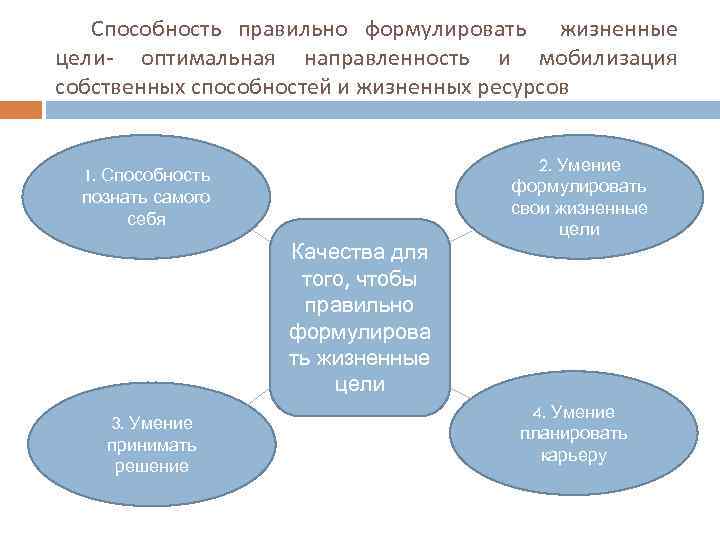 Способность правильно формулировать жизненные цели- оптимальная направленность и мобилизация собственных способностей и жизненных ресурсов

1. Способность познать самого себя

2. Умение формулировать свои жизненные цели

Качества для того, чтобы правильно формулировать жизненные цели

3. Умение принимать решение

4. Умение планировать карьеру